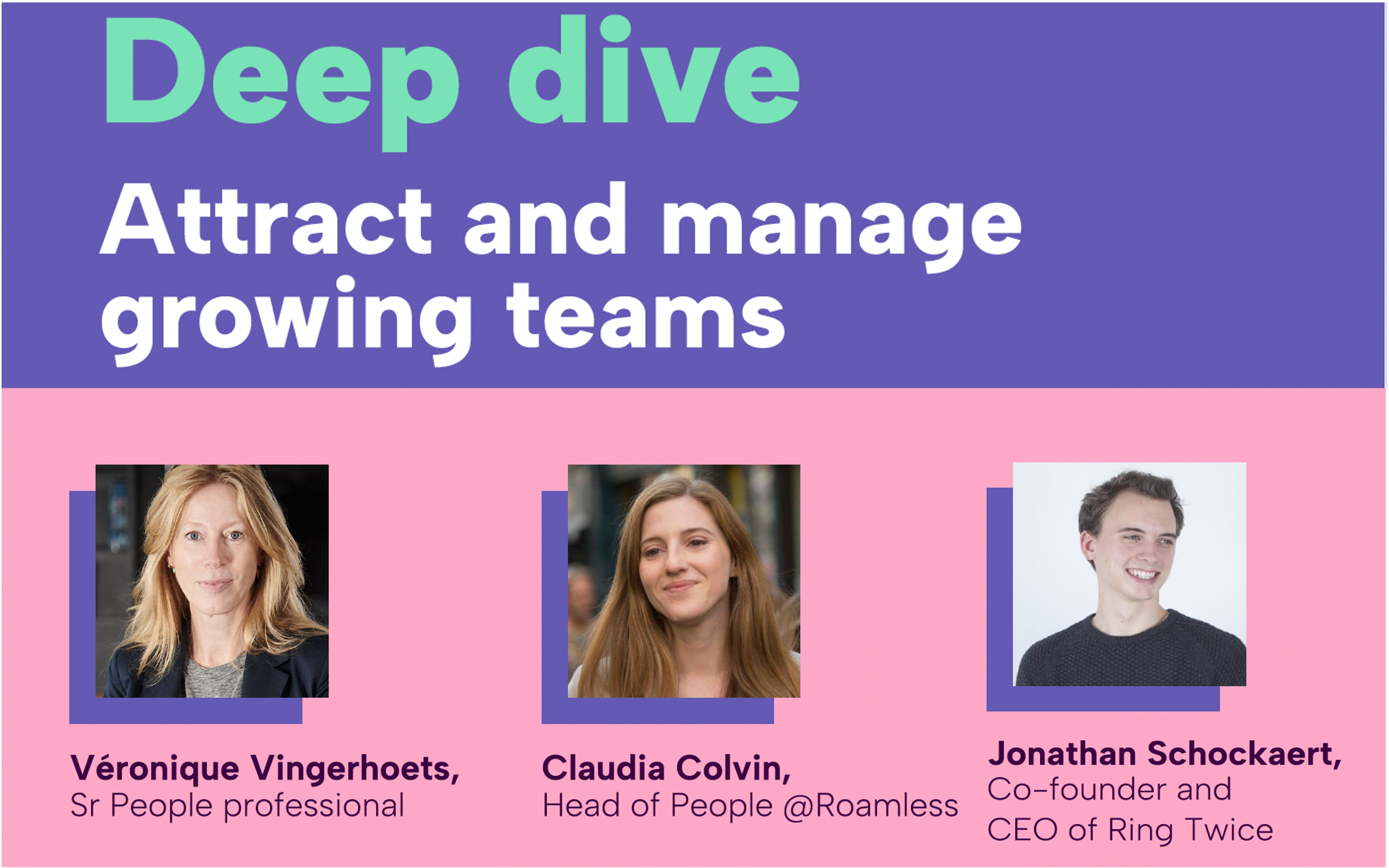 Deep dive

Attract and manage growing teams

Véronique Vingerhoets,
Sr People professional

Claudia Colvin,
Head of People @Roamless

Jonathan Schockaert,
Co-founder and CEO of Ring Twice